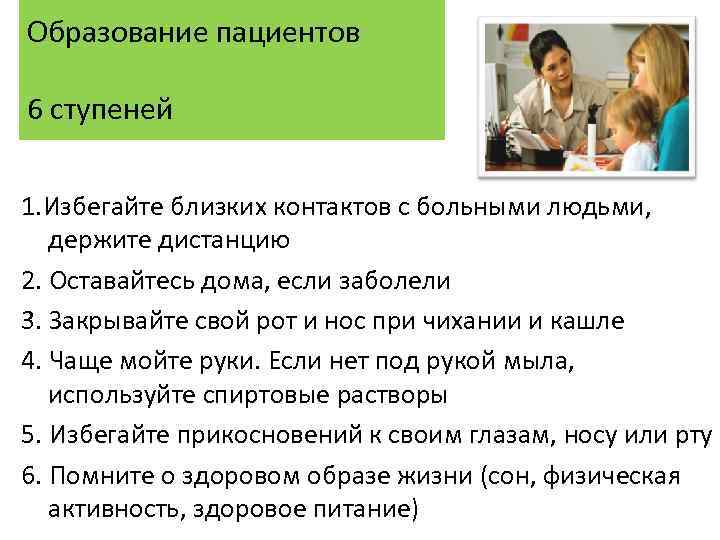 Образование пациентов

6 ступеней

1.Избегайте близких контактов с больными людьми, держите дистанцию

2. Оставайтесь дома, если заболели

3. Закрывайте свой рот и нос при чихании и кашле

4. Чаще мойте руки. Если нет под рукой мыла, используйте спиртовые растворы

5. Избегайте прикосновений к своим глазам, носу или рту

6. Помните о здоровом образе жизни (сон, физическая активность, здоровое питание)